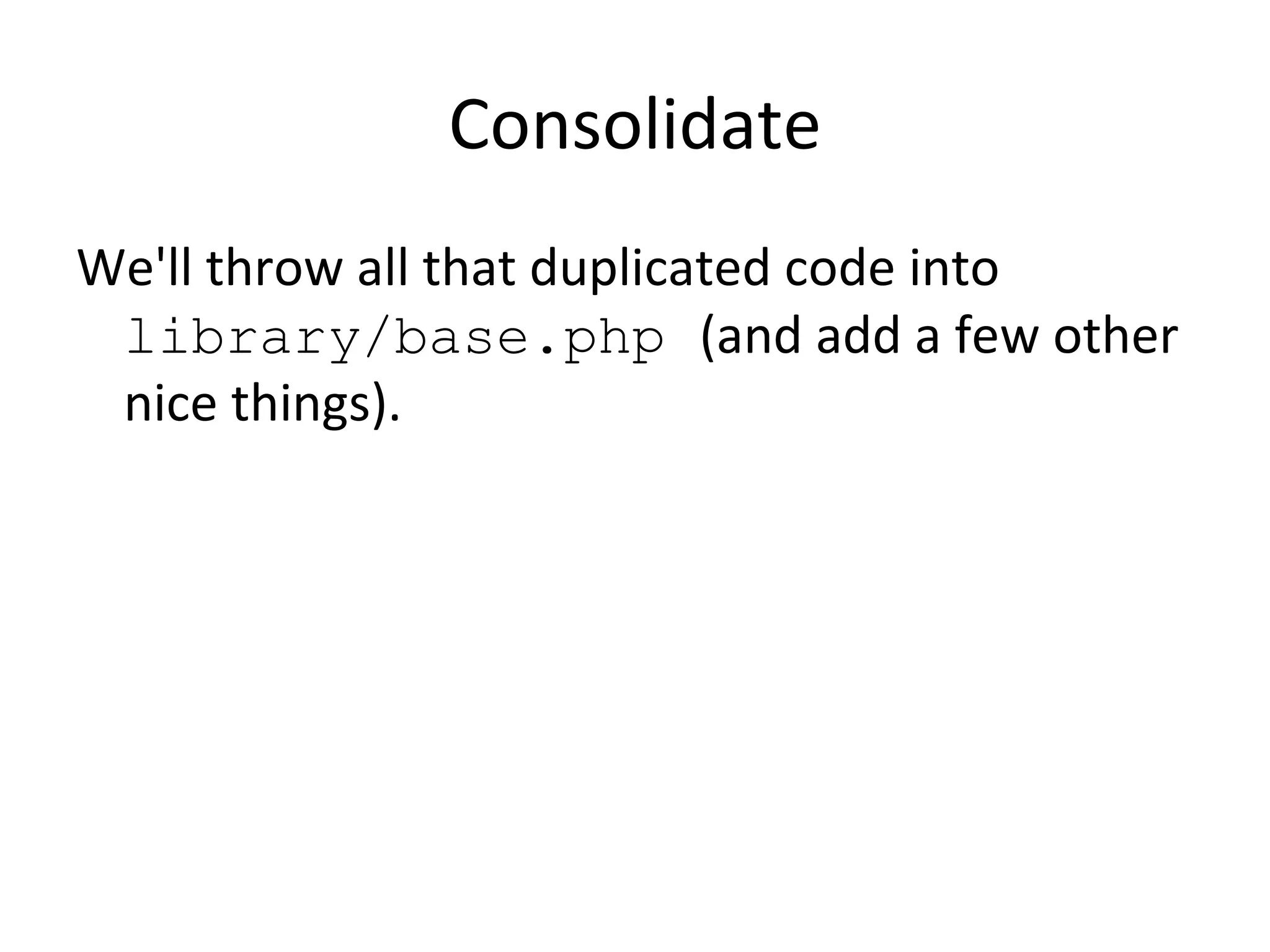 Consolidate

We'll throw all that duplicated code into library/base.php (and add a few other nice things).